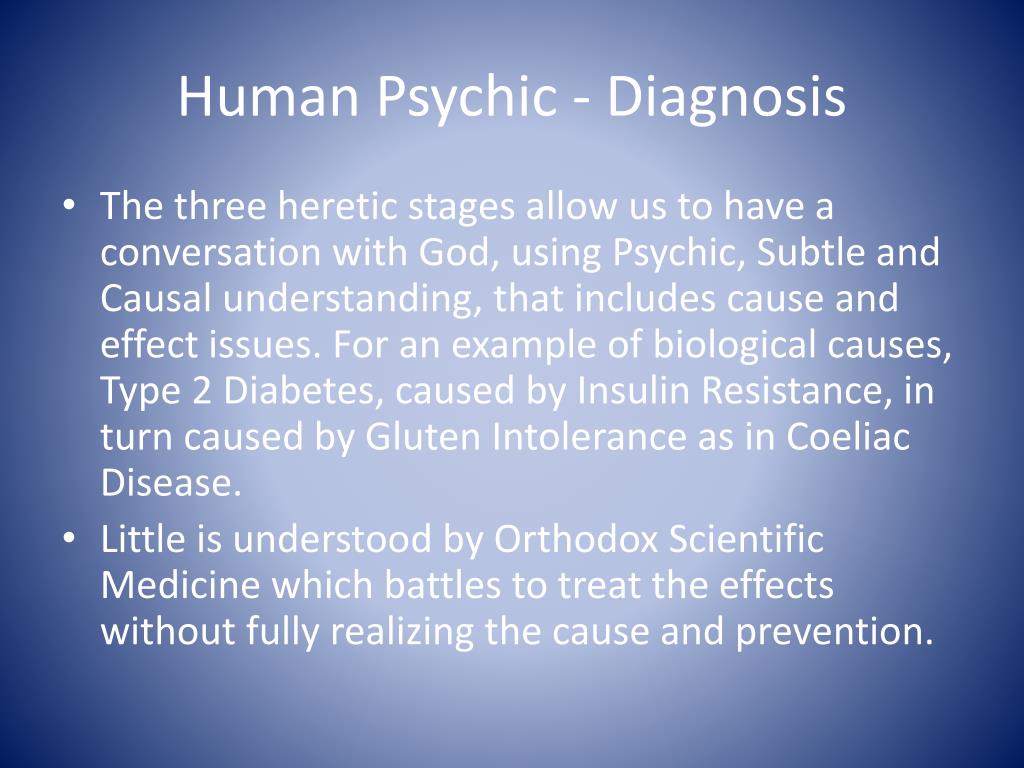 Human Psychic - Diagnosis

• The three heretic stages allow us to have a conversation with God, using Psychic, Subtle and Causal understanding, that includes cause and effect issues. For an example of biological causes, Type 2 Diabetes, caused by Insulin Resistance, in turn caused by Gluten Intolerance as in Coeliac Disease.
• Little is understood by Orthodox Scientific Medicine which battles to treat the effects without fully realizing the cause and prevention.